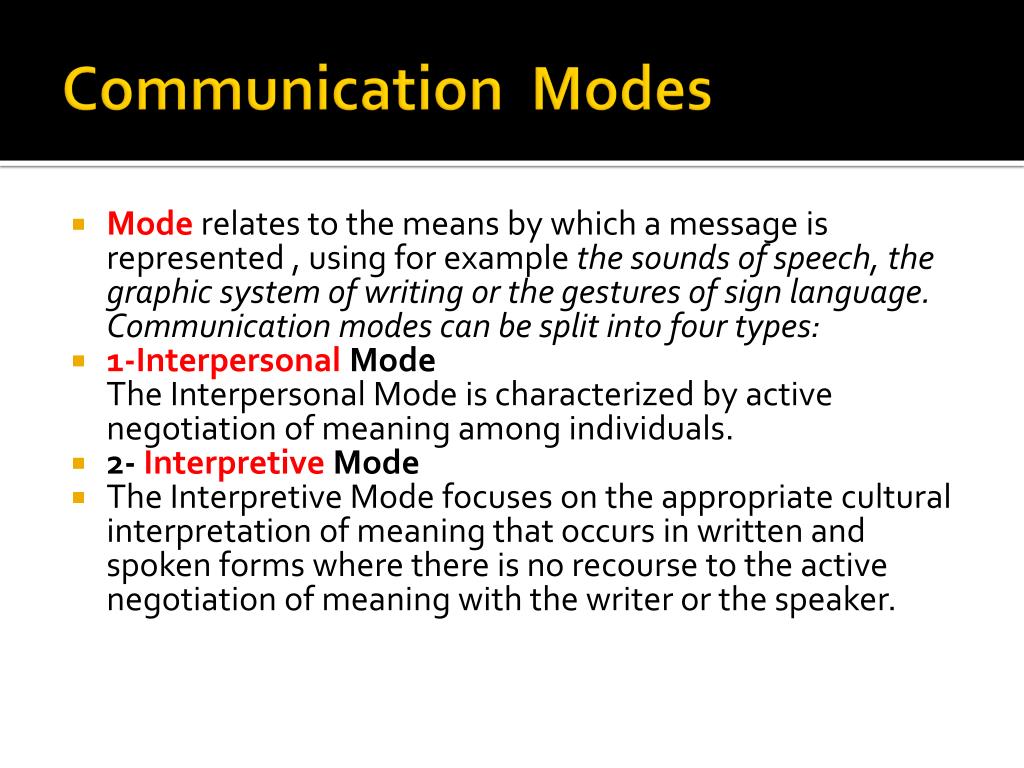 Communication Modes

Mode relates to the means by which a message is represented , using for example the sounds of speech, the graphic system of writing or the gestures of sign language. Communication modes can be split into four types:

1-Interpersonal Mode
The Interpersonal Mode is characterized by active negotiation of meaning among individuals.

2- Interpretive Mode

The Interpretive Mode focuses on the appropriate cultural interpretation of meaning that occurs in written and spoken forms where there is no recourse to the active negotiation of meaning with the writer or the speaker.